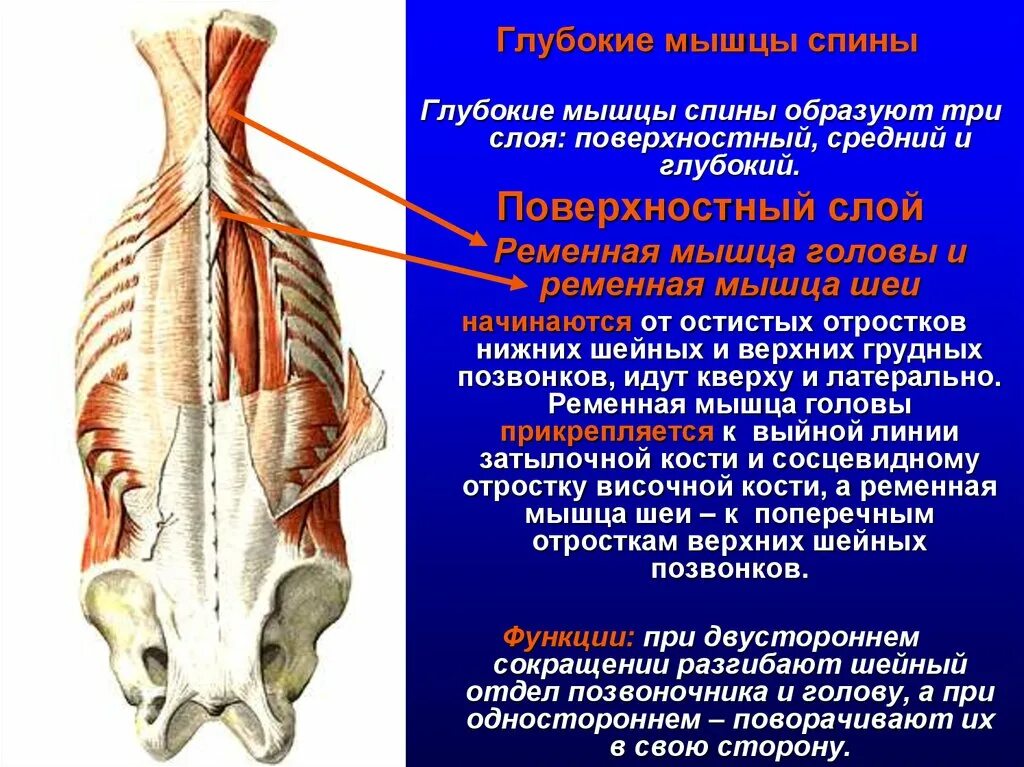 Глубокие мышцы спины

Глубокие мышцы спины образуют три слоя: поверхностный, средний и глубокий.

Поверхностный слой

Ременная мышца головы и ременная мышца шеи

начинаются от остистых отростков нижних шейных и верхних грудных позвонков, идут кверху и латерально. Ременная мышца головы прикрепляется к выйной линии затылочной кости и сосцевидному отростку височной кости, а ременная мышца шеи – к поперечным отросткам верхних шейных позвонков.

Функции: при двустороннем сокращении разгибают шейный отдел позвоночника и голову, а при одностороннем – поворачивают их в свою сторону.